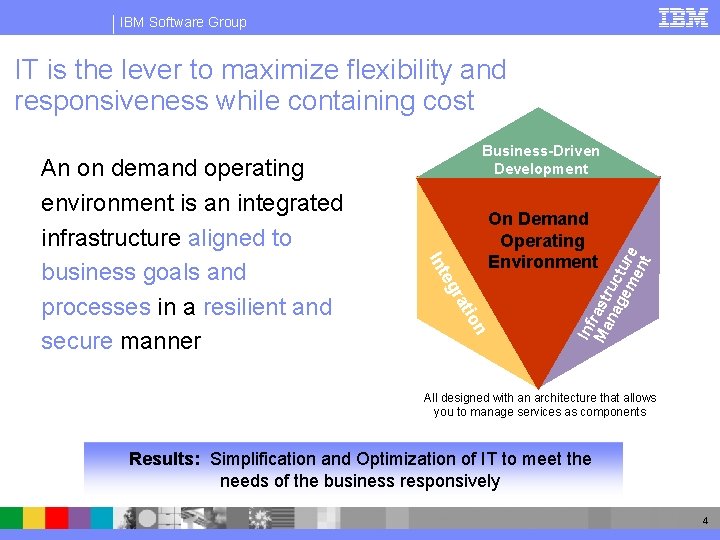 IBM Software Group

IBM

IT is the lever to maximize flexibility and responsiveness while containing cost

An on demand operating environment is an integrated infrastructure aligned to business goals and processes in a resilient and secure manner

Business-Driven Development

On Demand Operating Environment

Integration

Infrastructure Management

All designed with an architecture that allows you to manage services as components

Results: Simplification and Optimization of IT to meet the needs of the business responsively

4